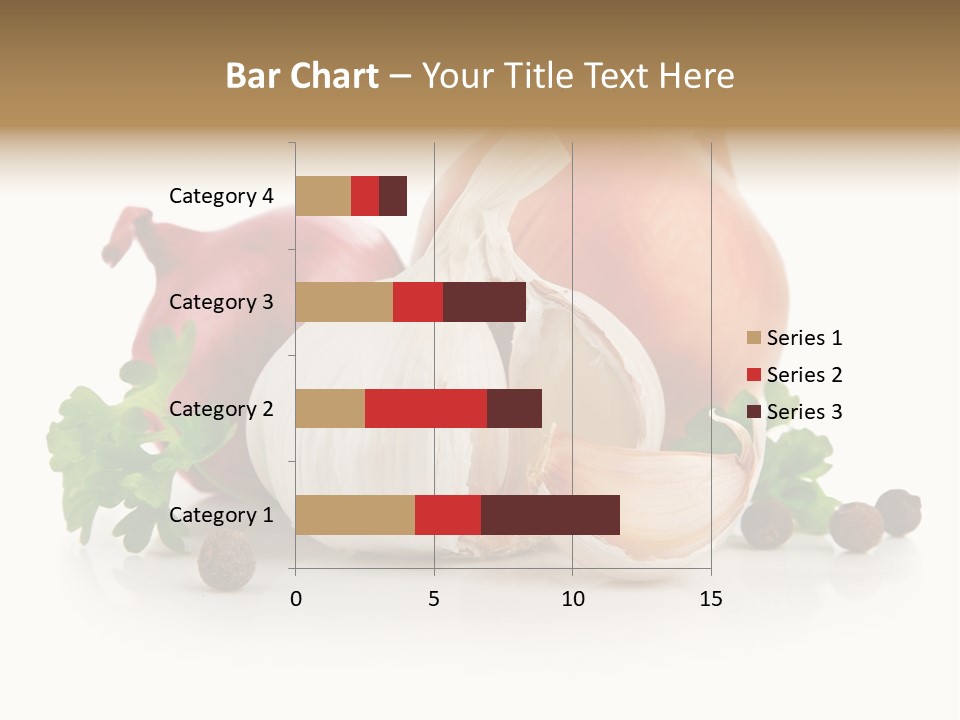 Bar Chart – Your Title Text Here

Category 4
Category 3
Category 2
Category 1

0
5
10
15

Series 1
Series 2
Series 3